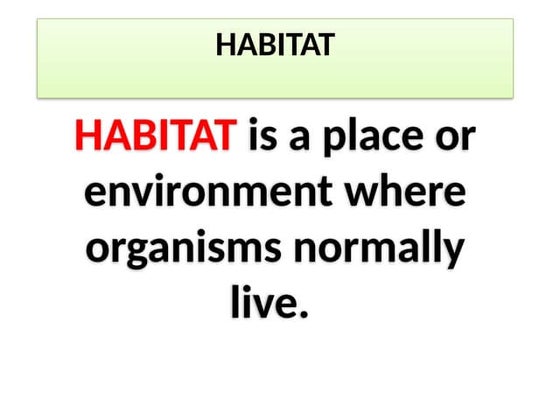 HABITAT

HABITAT is a place or environment where organisms normally live.